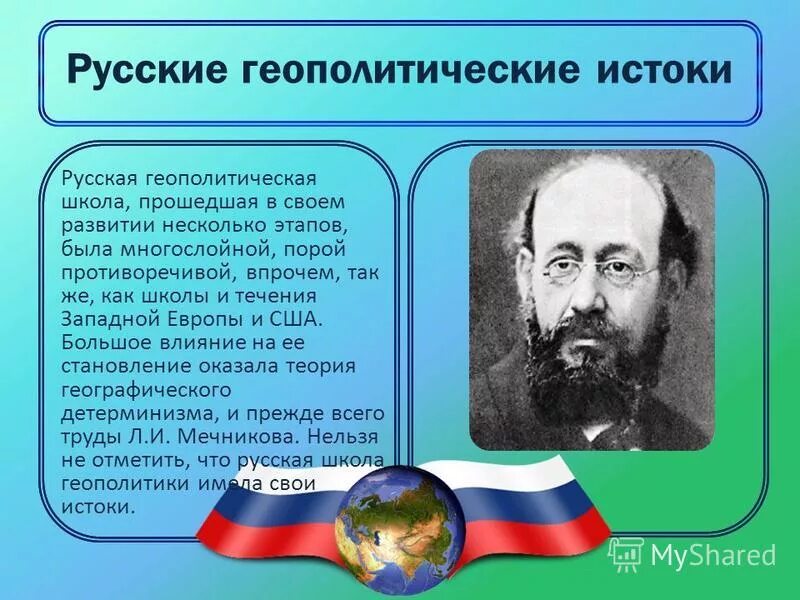 Русские геополитические истоки

Русская геополитическая школа, прошедшая в своем развитии несколько этапов, была многослойной, порой противоречивой, впрочем, так же, как школы и течения Западной Европы и США. Большое влияние на ее становление оказала теория географического детерминизма, и прежде всего труды Л.И. Мечникова. Нельзя не отметить, что русская школа геополитики имела свои истоки.

MyShared